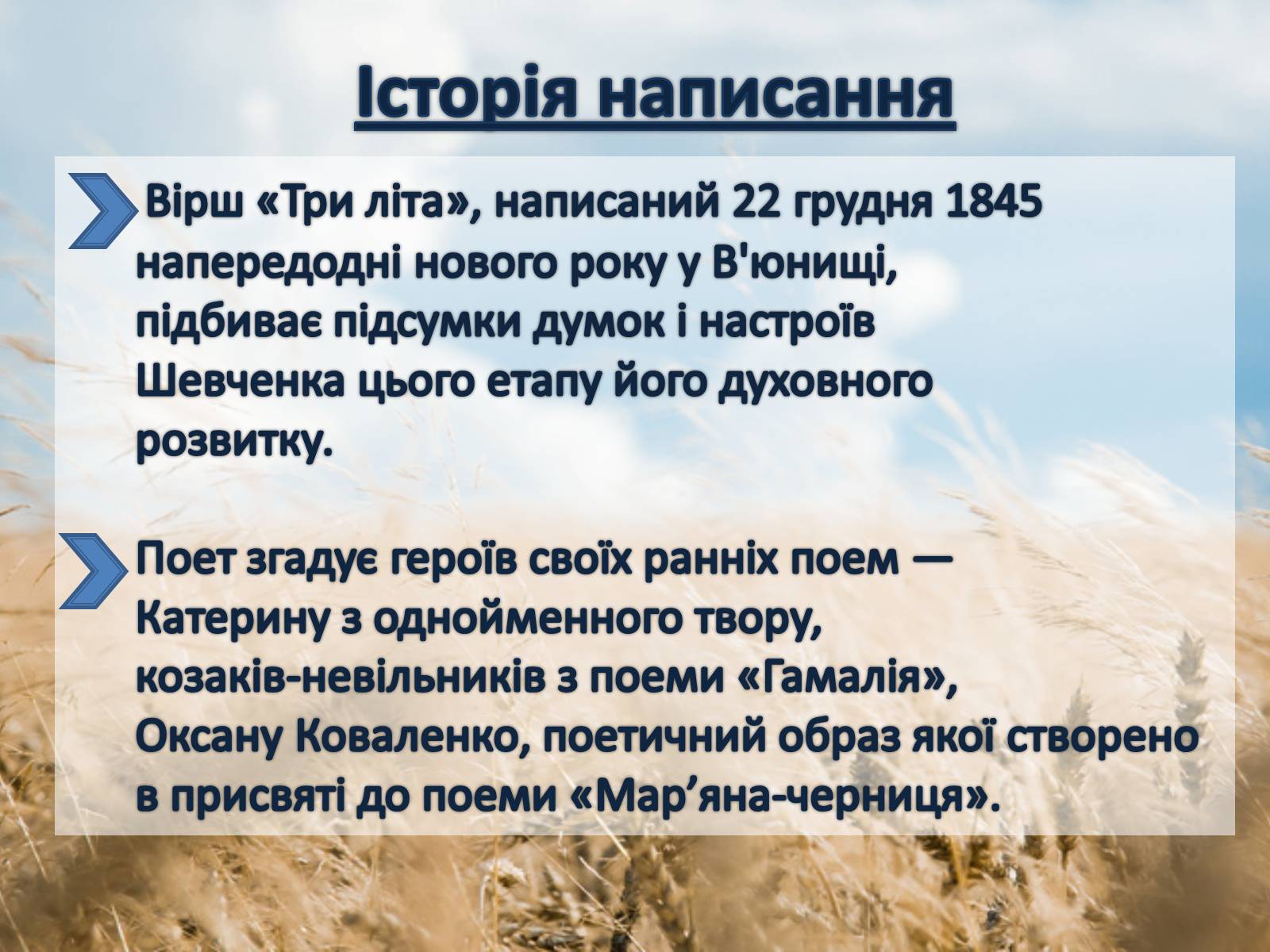 Історія написання

Вірш «Три літа», написаний 22 грудня 1845 напередодні нового року у В'юнищі, підбиває підсумки думок і настроїв Шевченка цього етапу його духовного розвитку.

Поет згадує героїв своїх ранніх поем — Катерину з однойменного твору, козаків-невільників з поеми «Гамалія», Оксану Коваленко, поетичний образ якої створено в присвяті до поеми «Мар’яна-черниця».